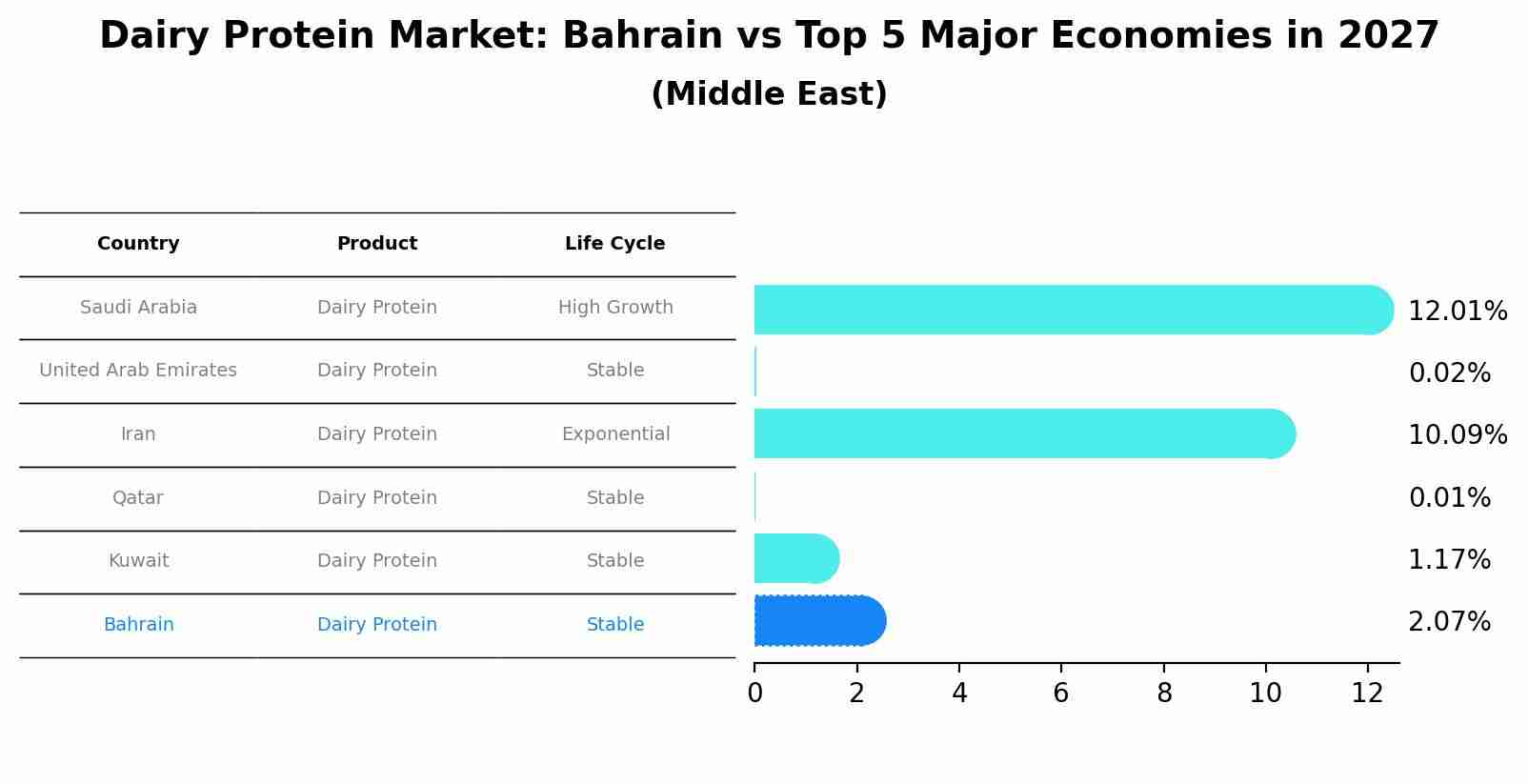 Dairy Protein Market: Bahrain vs Top 5 Major Economies in 2027
(Middle East)

| Country | Product | Life Cycle |
|---|---|---|
| Saudi Arabia | Dairy Protein | High Growth |
| United Arab Emirates | Dairy Protein | Stable |
| Iran | Dairy Protein | Exponential |
| Qatar | Dairy Protein | Stable |
| Kuwait | Dairy Protein | Stable |
| Bahrain | Dairy Protein | Stable |

12.01%
0.02%
10.09%
0.01%
1.17%
2.07%

0 2 4 6 8 10 12